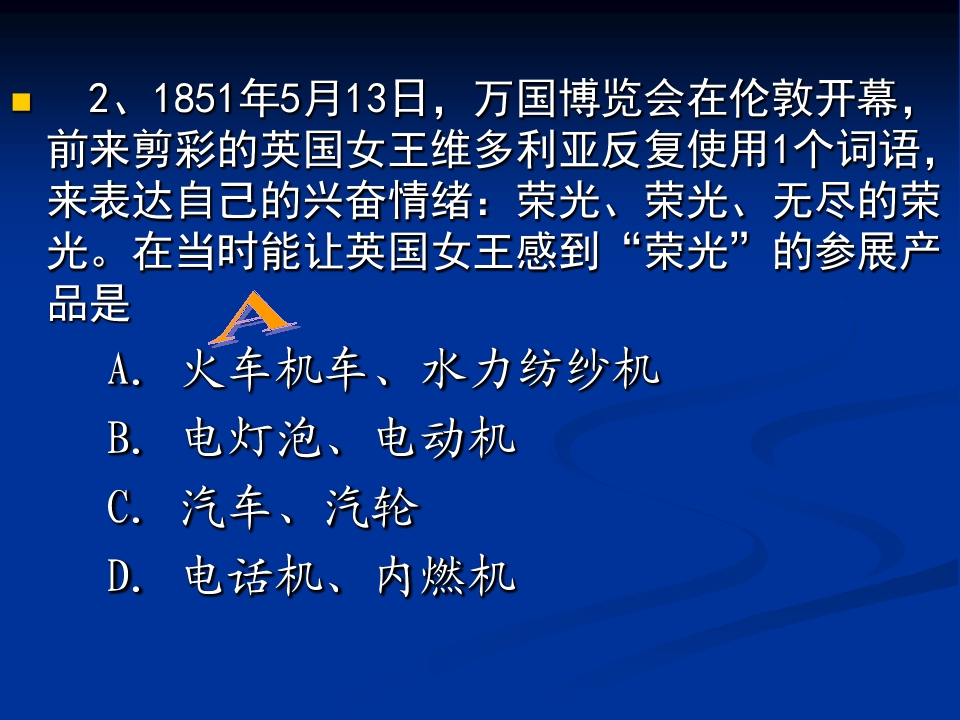 2、1851年5月13日，万国博览会在伦敦开幕，前来剪彩的英国女王维多利亚反复使用1个词语，来表达自己的兴奋情绪：荣光、荣光、无尽的荣光。在当时能让英国女王感到“荣光”的参展产品是 A

A. 火车机车、水力纺纱机

B. 电灯泡、电动机

C. 汽车、汽轮

D. 电话机、内燃机